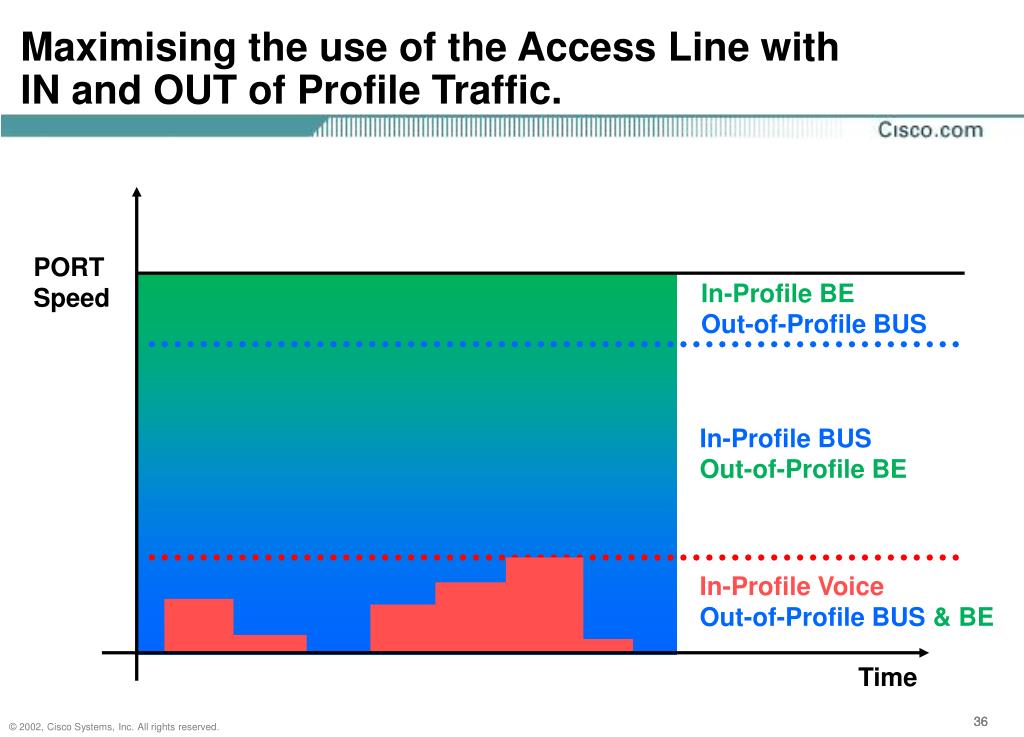 Maximising the use of the Access Line with IN and OUT of Profile Traffic.

Cisco.com

PORT Speed

In-Profile BE
Out-of-Profile BUS

In-Profile BUS
Out-of-Profile BE

In-Profile Voice
Out-of-Profile BUS & BE

Time

© 2002, Cisco Systems, Inc. All rights reserved.

36